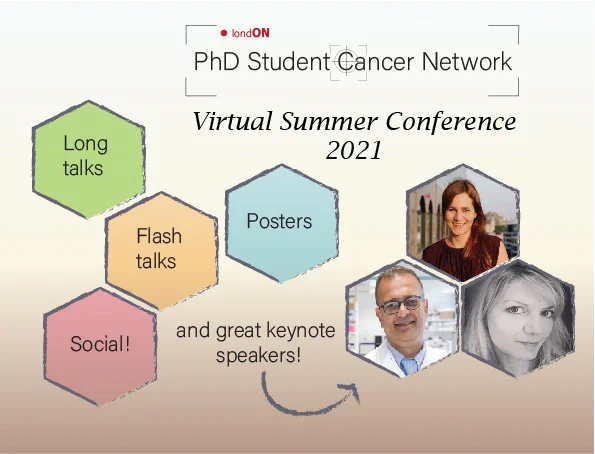 londON

PhD Student Cancer Network

Virtual Summer Conference 2021

Long talks

Flash talks

Posters

Social!

and great keynote speakers!